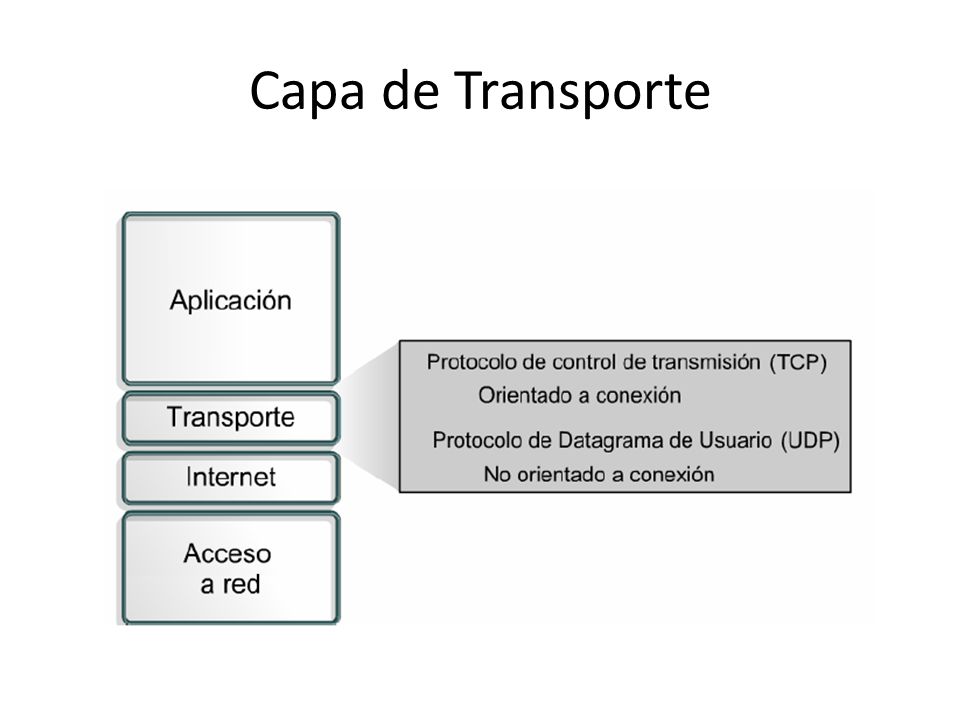 Capa de Transporte

Aplicación

Transporte

Internet

Acceso a red

Protocolo de control de transmisión (TCP)
Orientado a conexión

Protocolo de Datagrama de Usuario (UDP)
No orientado a conexión